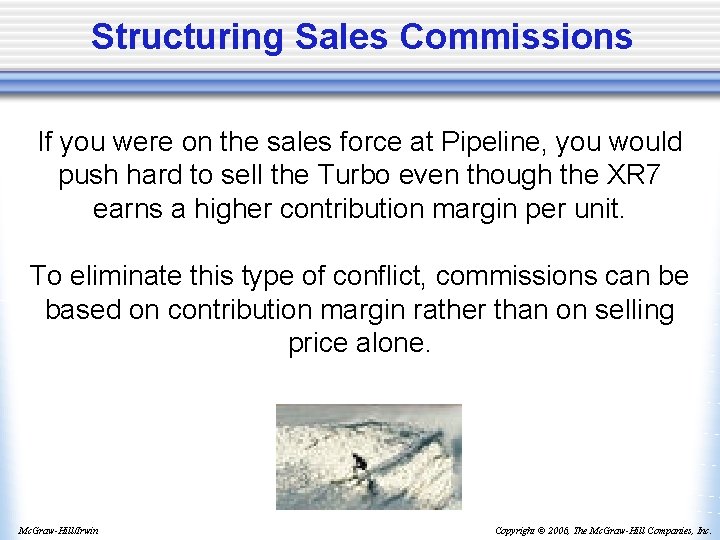 Structuring Sales Commissions

If you were on the sales force at Pipeline, you would push hard to sell the Turbo even though the XR7 earns a higher contribution margin per unit.

To eliminate this type of conflict, commissions can be based on contribution margin rather than on selling price alone.

McGraw-Hill/Irwin

Copyright © 2006, The McGraw-Hill Companies, Inc.